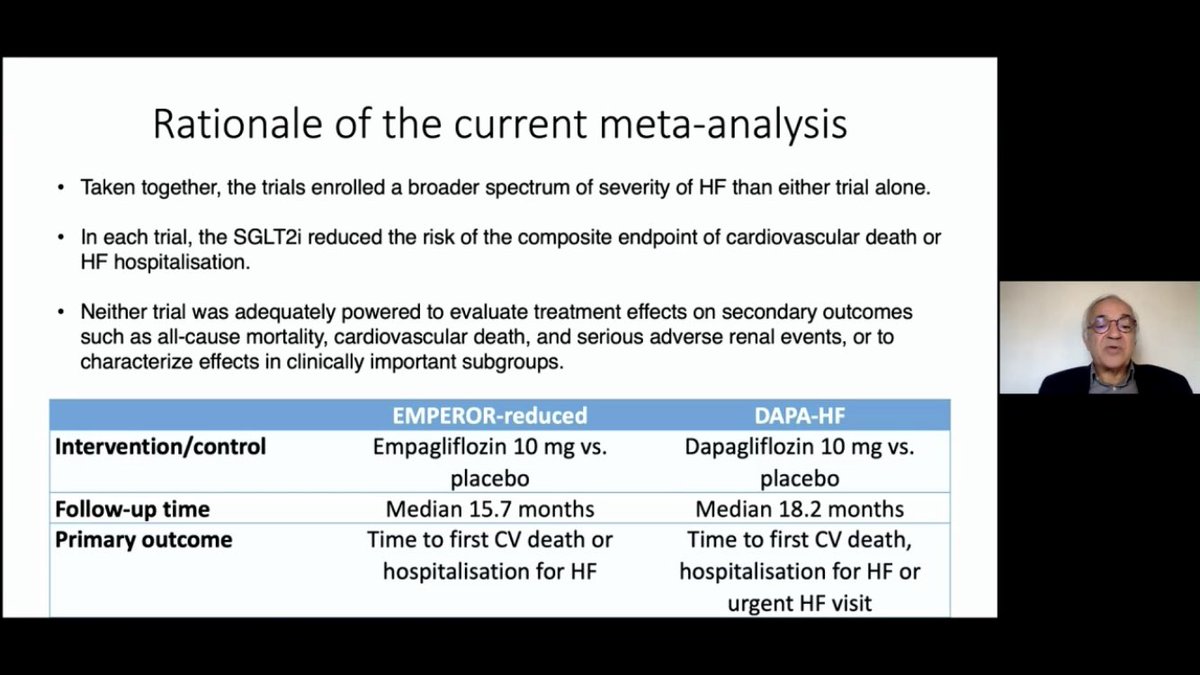 Rationale of the current meta-analysis

• Taken together, the trials enrolled a broader spectrum of severity of HF than either trial alone.

• In each trial, the SGLT2i reduced the risk of the composite endpoint of cardiovascular death or HF hospitalisation.

• Neither trial was adequately powered to evaluate treatment effects on secondary outcomes such as all-cause mortality, cardiovascular death, and serious adverse renal events, or to characterize effects in clinically important subgroups.

| | EMPEROR-reduced | DAPA-HF |
|---|---|---|
| Intervention/control | Empagliflozin 10 mg vs. placebo | Dapagliflozin 10 mg vs. placebo |
| Follow-up time | Median 15.7 months | Median 18.2 months |
| Primary outcome | Time to first CV death or hospitalisation for HF | Time to first CV death, hospitalisation for HF or urgent HF visit |